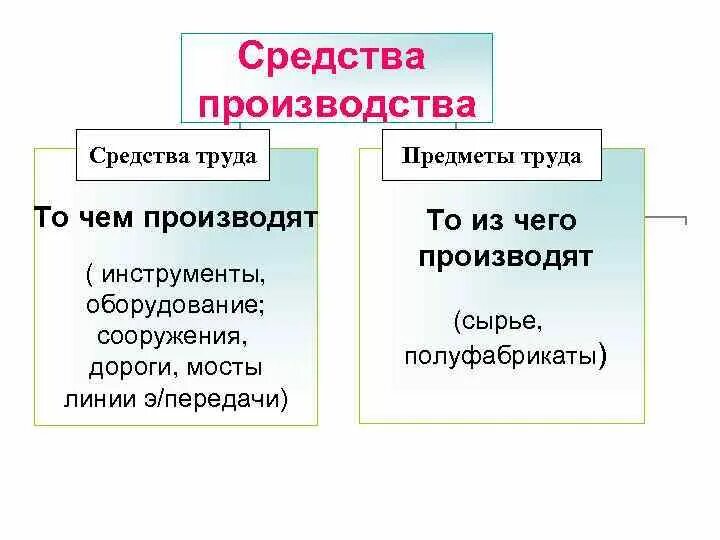 Средства производства

Средства труда

То чем производят

( инструменты, оборудование; сооружения, дороги, мосты линии э/передачи)

Предметы труда

То из чего производят

(сырье, полуфабрикаты)